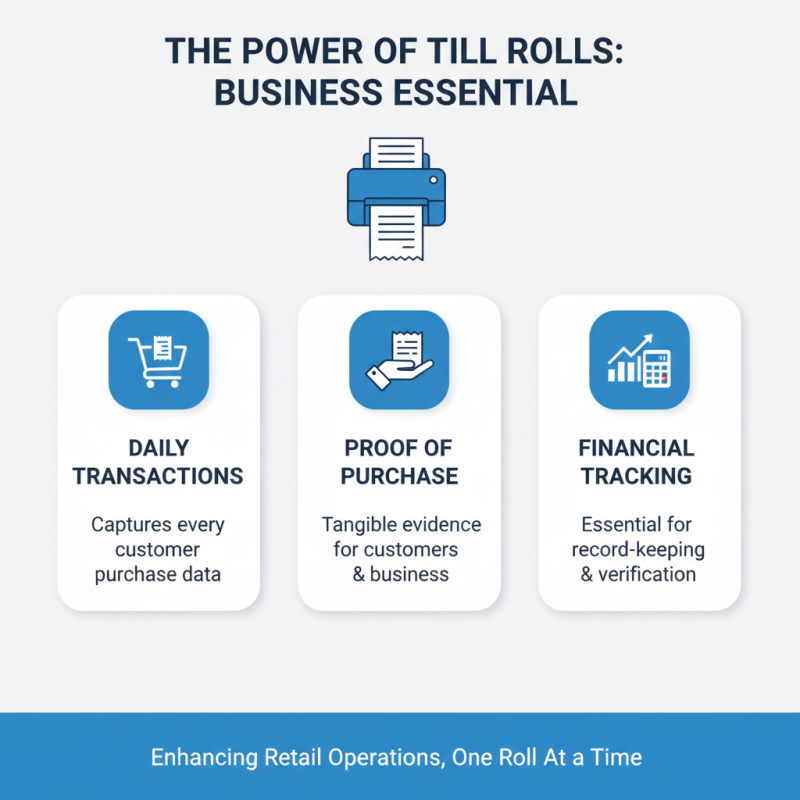 THE POWER OF TILL ROLLS: BUSINESS ESSENTIAL

DAILY TRANSACTIONS

Captures every customer purchase data

PROOF OF PURCHASE

Tangible evidence for customers & business

FINANCIAL TRACKING

Essential for record-keeping & verification

Enhancing Retail Operations, One Roll At a Time